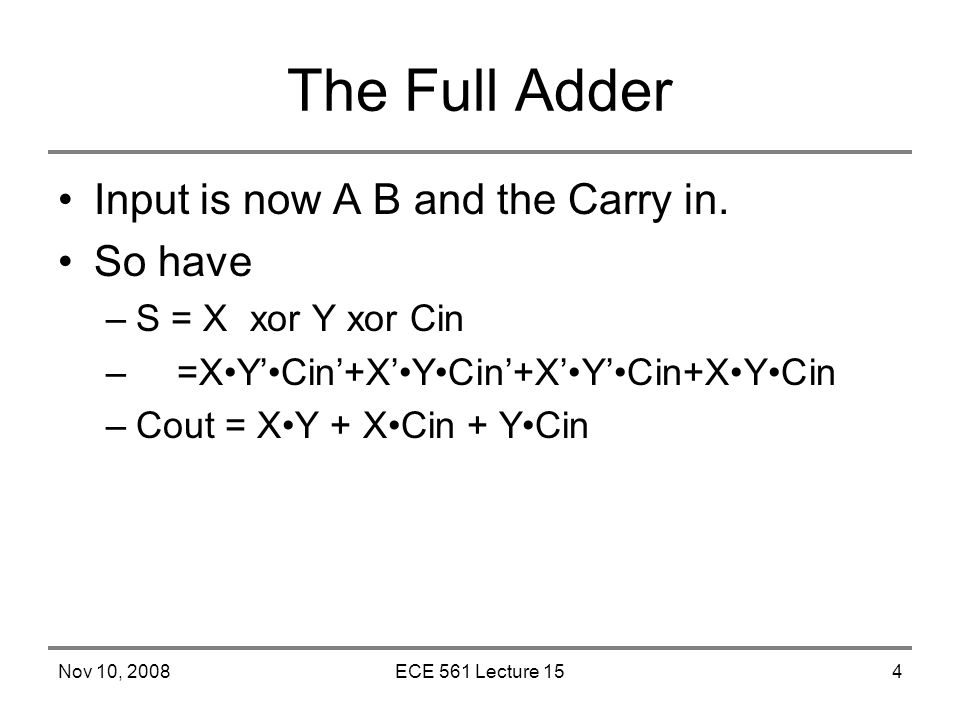 The Full Adder

• Input is now A B and the Carry in.

• So have

– S = X xor Y xor Cin

– =X•Y’•Cin’+X’•Y•Cin’+X’•Y’•Cin+X•Y•Cin

– Cout = X•Y + X•Cin + Y•Cin

Nov 10, 2008

ECE 561 Lecture 15

4